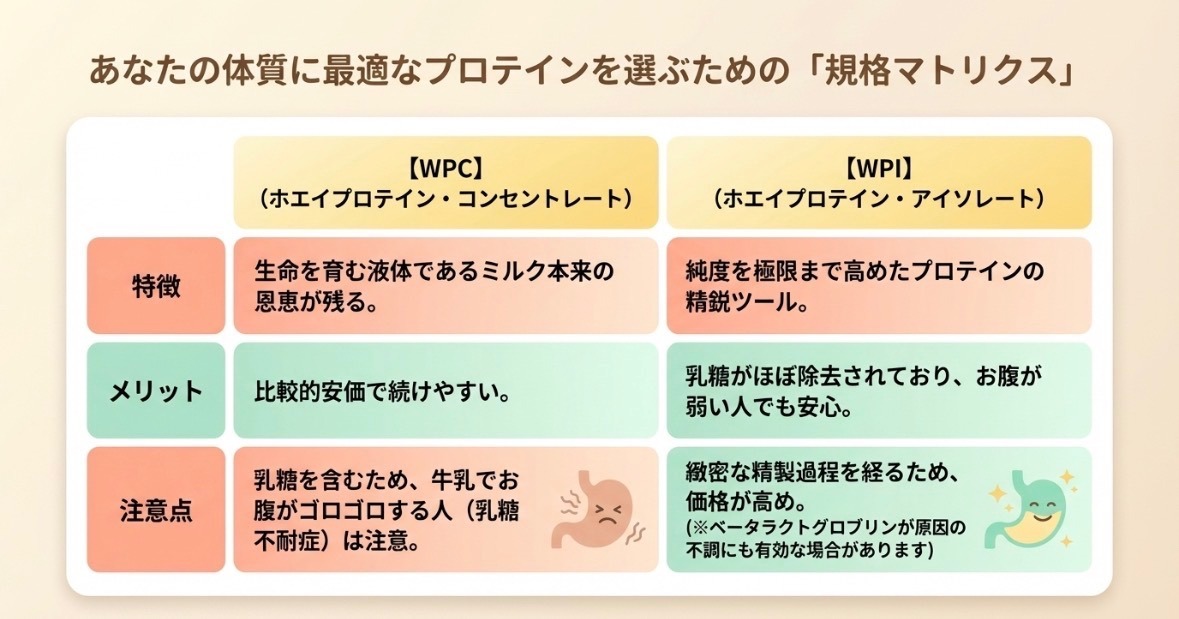 あなたの体質に最適なプロテインを選ぶための「規格マトリクス」

| | 【WPC】（ホエイプロテイン・コンセントレート） | 【WPI】（ホエイプロテイン・アイソレート） |
|---|---|---|
| 特徴 | 生命を育む液体であるミルク本来の恩恵が残る。 | 純度を極限まで高めたプロテインの精鋭ツール。 |
| メリット | 比較的安価で続けやすい。 | 乳糖がほぼ除去されており、お腹が弱い人でも安心。 |
| 注意点 | 乳糖を含むため、牛乳でお腹がゴロゴロする人（乳糖不耐症）は注意。 | 緻密な精製過程を経るため、価格が高め。(※ベータラクトグロブリンが原因の不調にも有効な場合があります) |